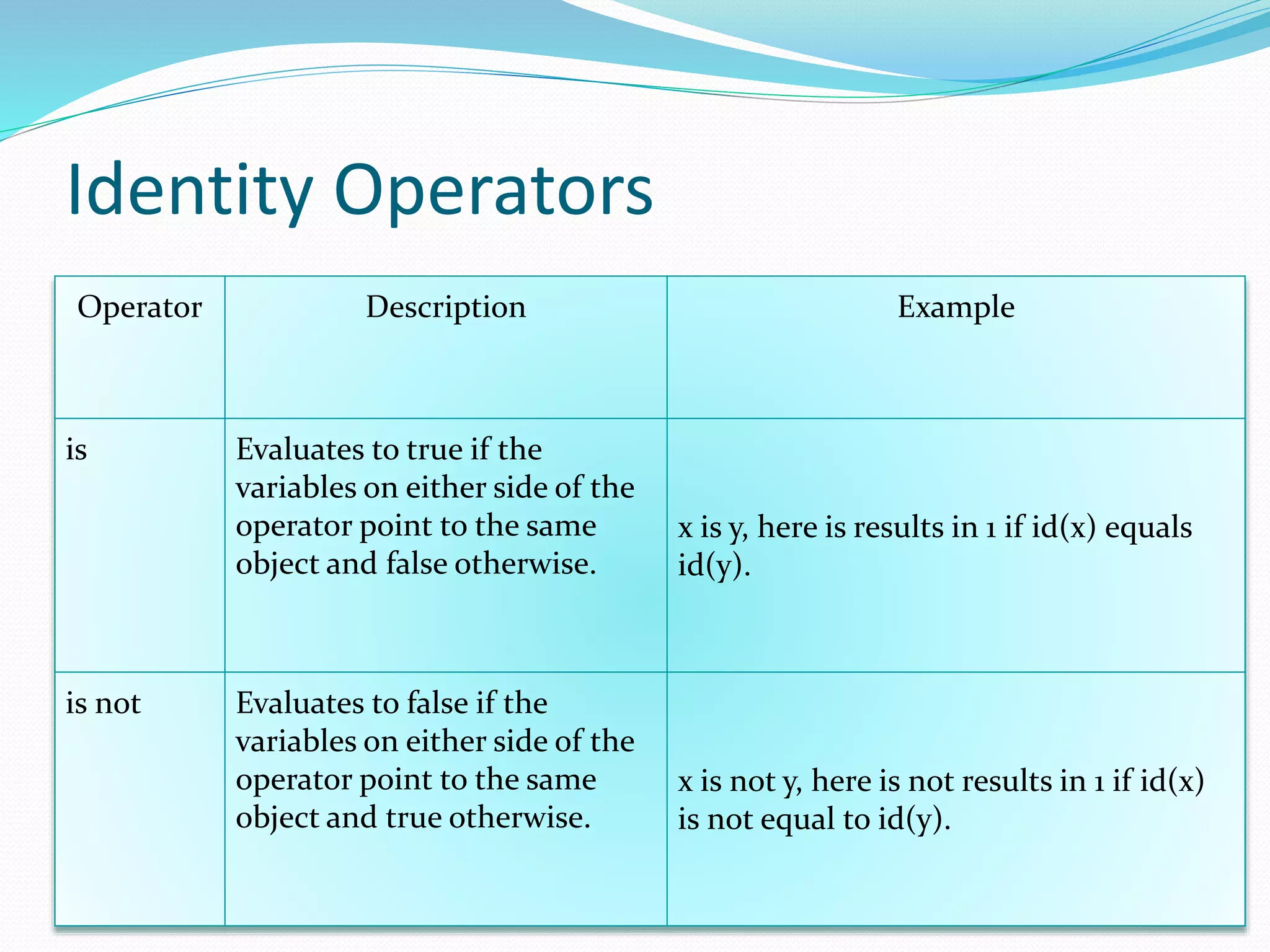 Identity Operators

| Operator | Description | Example |
|---|---|---|
| is | Evaluates to true if the variables on either side of the operator point to the same object and false otherwise. | x is y, here is results in 1 if id(x) equals id(y). |
| is not | Evaluates to false if the variables on either side of the operator point to the same object and true otherwise. | x is not y, here is not results in 1 if id(x) is not equal to id(y). |